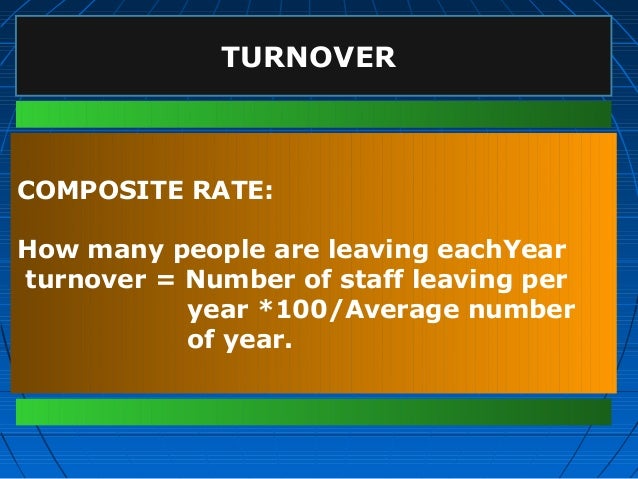 TURNOVER

COMPOSITE RATE:

How many people are leaving eachYear
turnover = Number of staff leaving per year *100/Average number of year.